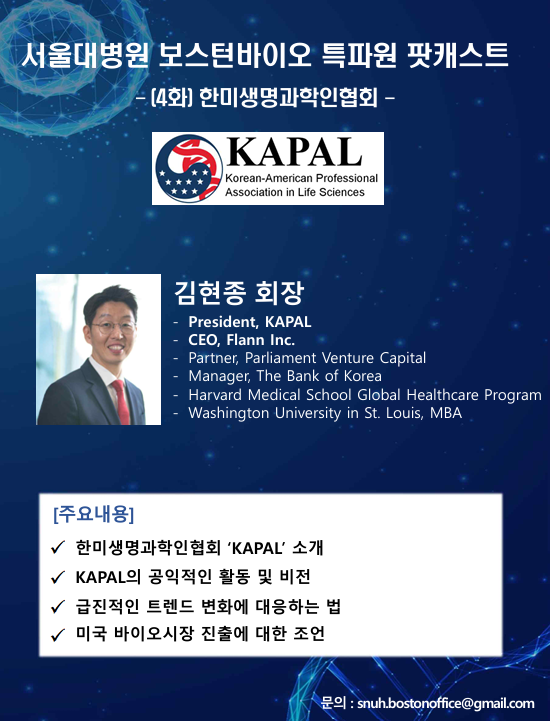 서울대병원 보스턴바이오 특파원 팟캐스트

- (4화) 한미생명과학인협회 -

KAPAL
Korean-American Professional Association in Life Sciences

김현종 회장
- President, KAPAL
- CEO, Flann Inc.
- Partner, Parliament Venture Capital
- Manager, The Bank of Korea
- Harvard Medical School Global Healthcare Program
- Washington University in St. Louis, MBA

[주요내용]
✓ 한미생명과학인협회 'KAPAL' 소개
✓ KAPAL의 공익적인 활동 및 비전
✓ 급진적인 트렌드 변화에 대응하는 법
✓ 미국 바이오시장 진출에 대한 조언

문의 : snuh.bostonoffice@gmail.com